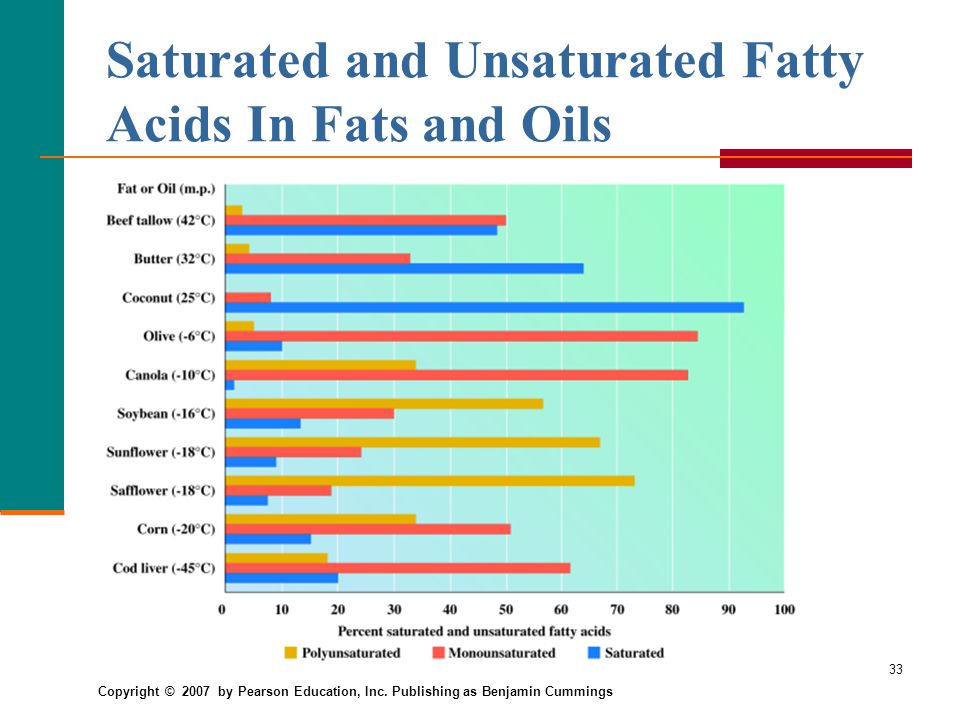 Saturated and Unsaturated Fatty Acids In Fats and Oils

Fat or Oil (m.p.)
Beef tallow (42°C)
Butter (32°C)
Coconut (25°C)
Olive (-6°C)
Canola (-10°C)
Soybean (-16°C)
Sunflower (-18°C)
Safflower (-18°C)
Corn (-20°C)
Cod liver (-45°C)

0 10 20 30 40 50 60 70 80 90 100
Percent saturated and unsaturated fatty acids
Polyunsaturated Monounsaturated Saturated

33

Copyright © 2007 by Pearson Education, Inc. Publishing as Benjamin Cummings